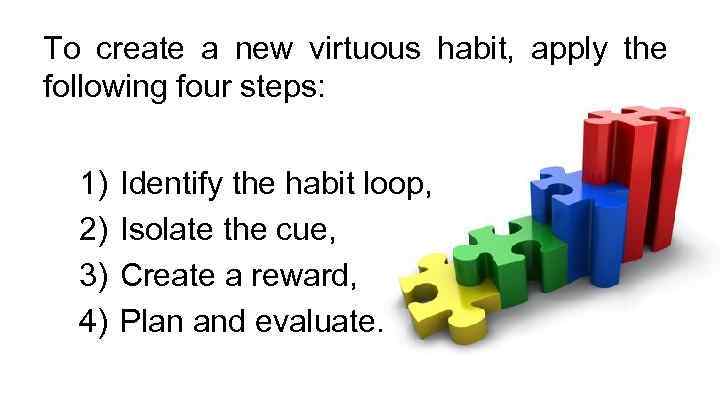 To create a new virtuous habit, apply the following four steps:

1) Identify the habit loop,
2) Isolate the cue,
3) Create a reward,
4) Plan and evaluate.